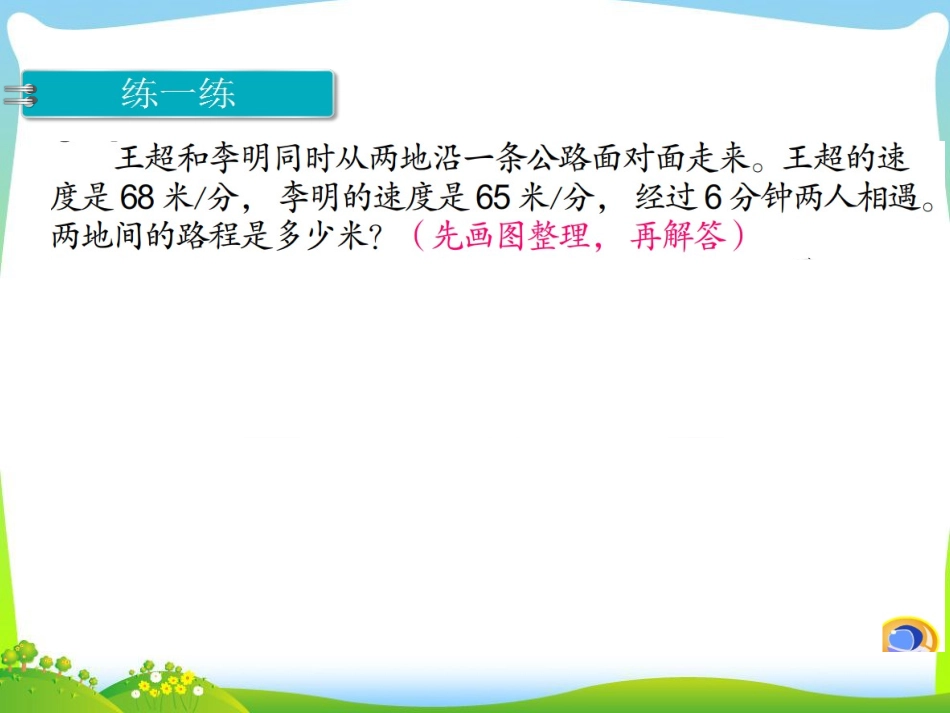 练一练

王超和李明同时从两地沿一条公路面对面走来。王超的速度是 68 米/分，李明的速度是 65 米/分，经过 6 分钟两人相遇。两地间的路程是多少米？（先画图整理，再解答）